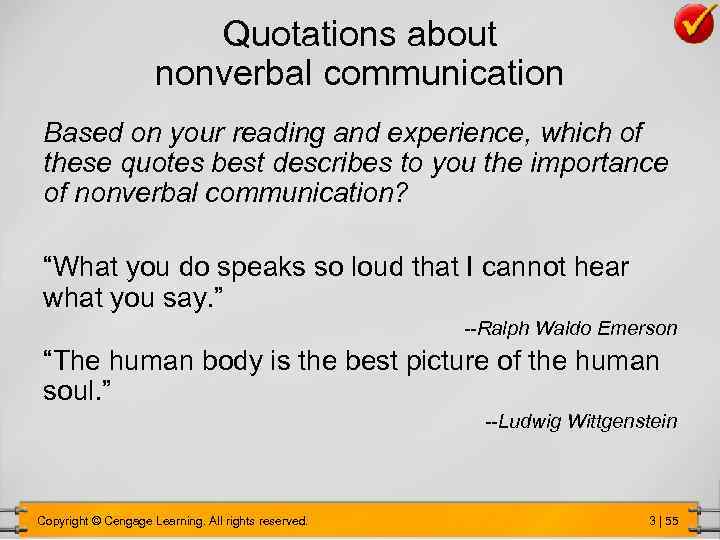 Quotations about nonverbal communication

Based on your reading and experience, which of these quotes best describes to you the importance of nonverbal communication?

“What you do speaks so loud that I cannot hear what you say.”

--Ralph Waldo Emerson

“The human body is the best picture of the human soul.”

--Ludwig Wittgenstein

Copyright © Cengage Learning. All rights reserved.

3 | 55